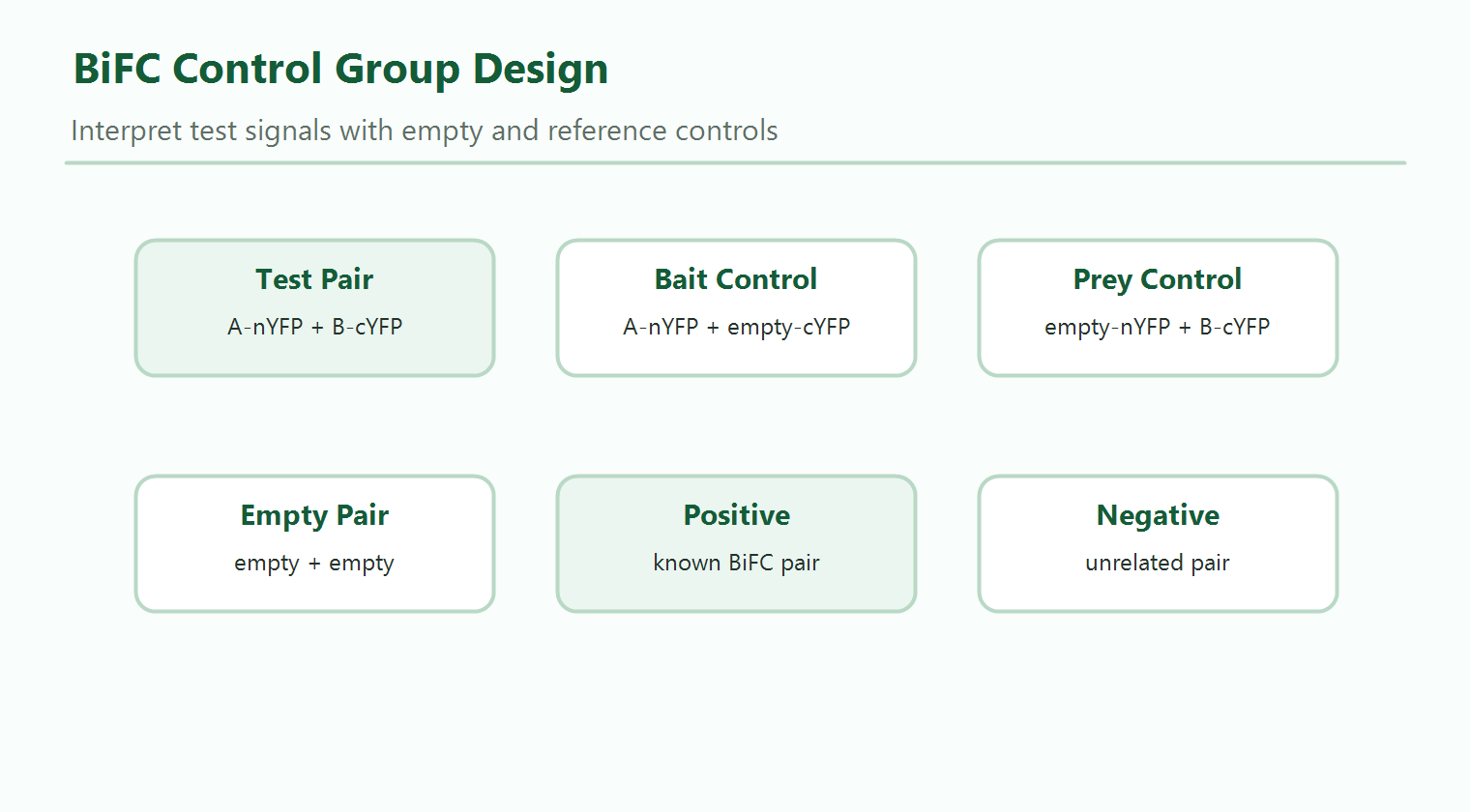 BiFC Control Group Design

Interpret test signals with empty and reference controls

Test Pair
A-nYFP + B-cYFP

Bait Control
A-nYFP + empty-cYFP

Prey Control
empty-nYFP + B-cYFP

Empty Pair
empty + empty

Positive
known BiFC pair

Negative
unrelated pair